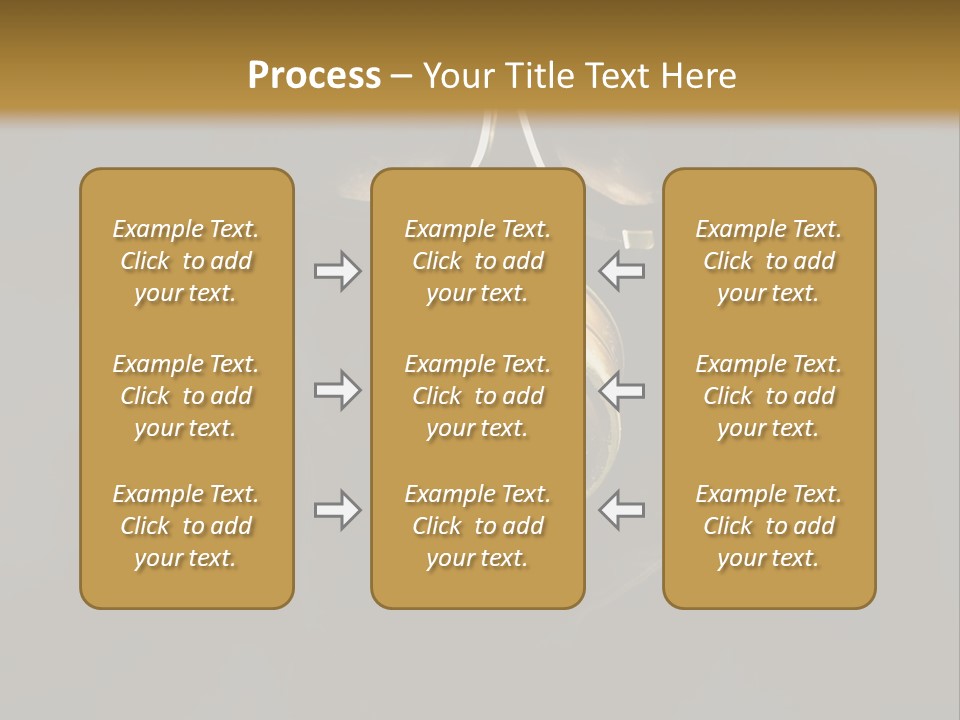 Process – Your Title Text Here

Example Text. Click to add your text.

Example Text. Click to add your text.

Example Text. Click to add your text.

Example Text. Click to add your text.

Example Text. Click to add your text.

Example Text. Click to add your text.

Example Text. Click to add your text.

Example Text. Click to add your text.

Example Text. Click to add your text.